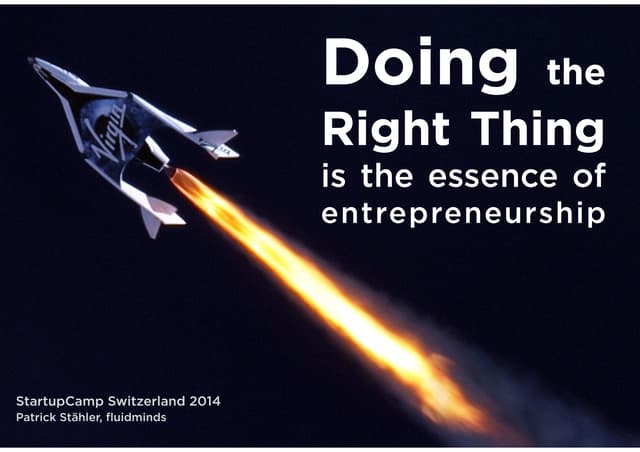 Virgin

Doing the Right Thing is the essence of entrepreneurship

StartupCamp Switzerland 2014
Patrick Stähler, fluidminds